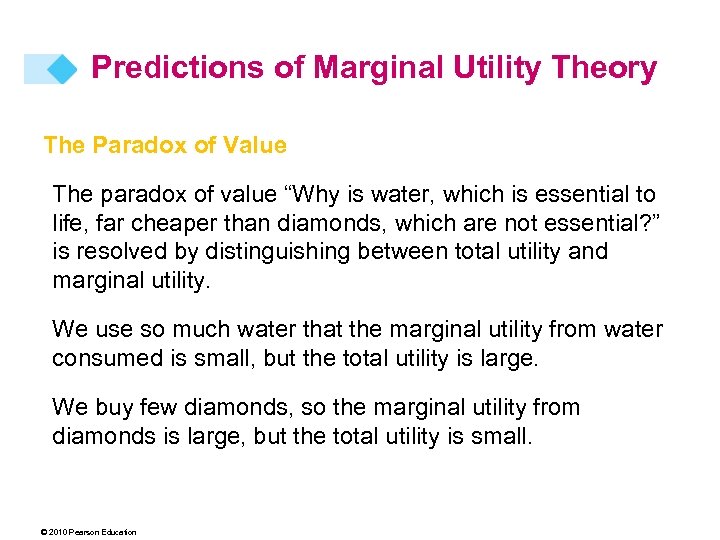 Predictions of Marginal Utility Theory

The Paradox of Value

The paradox of value “Why is water, which is essential to life, far cheaper than diamonds, which are not essential?” is resolved by distinguishing between total utility and marginal utility.

We use so much water that the marginal utility from water consumed is small, but the total utility is large.

We buy few diamonds, so the marginal utility from diamonds is large, but the total utility is small.

© 2010 Pearson Education